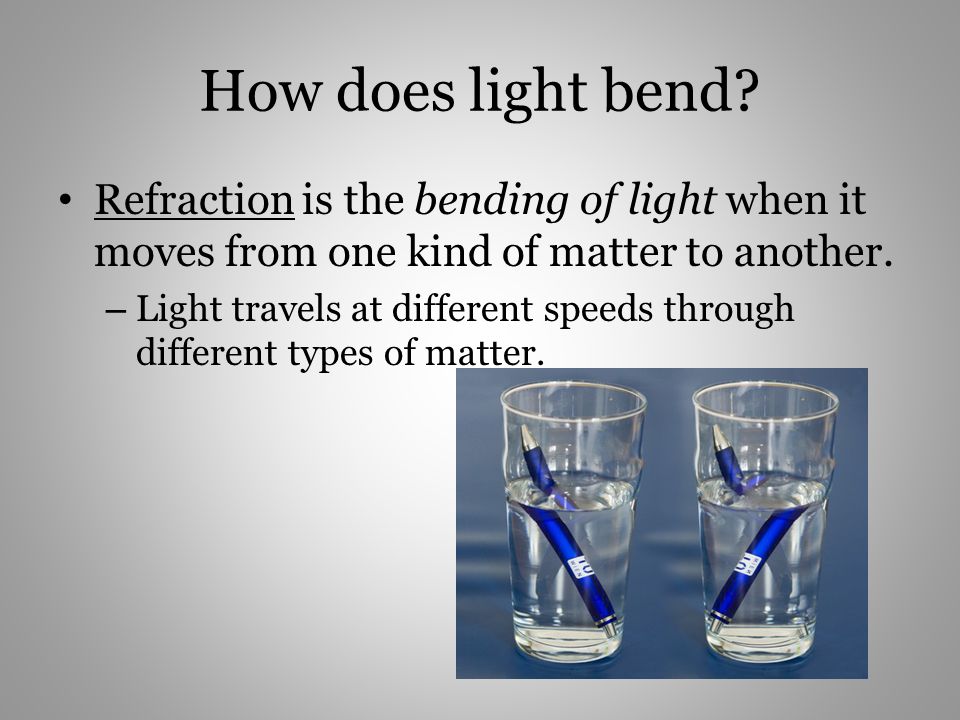 How does light bend?

• Refraction is the bending of light when it moves from one kind of matter to another.

– Light travels at different speeds through different types of matter.